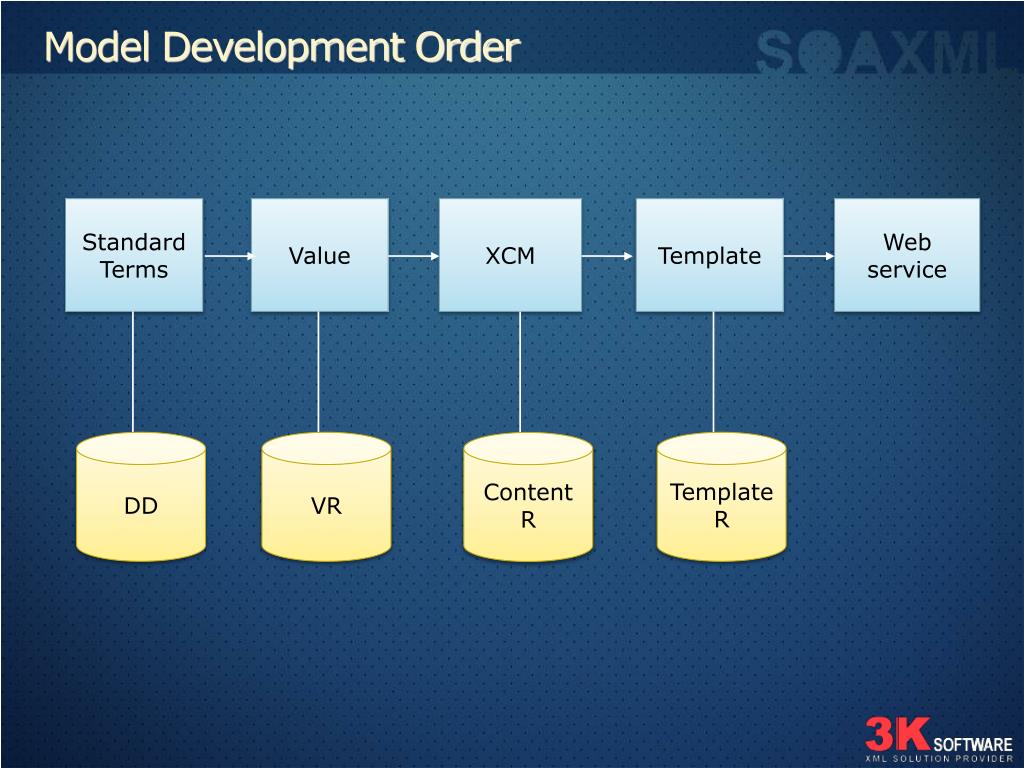 Model Development Order

SOAXML

Standard Terms

Value

XCM

Template

Web service

DD

VR

Content R

Template R

3K SOFTWARE
XML SOLUTION PROVIDER